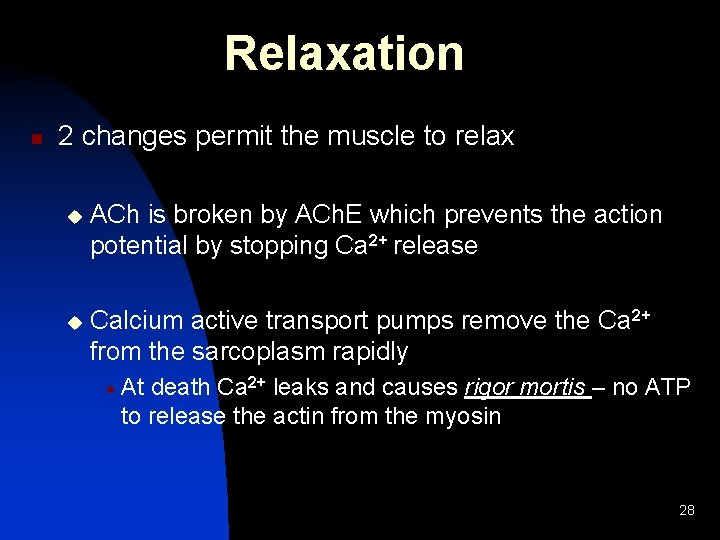 Relaxation

2 changes permit the muscle to relax

ACh is broken by AChE which prevents the action potential by stopping $Ca^{2+}$ release

Calcium active transport pumps remove the $Ca^{2+}$ from the sarcoplasm rapidly

At death $Ca^{2+}$ leaks and causes rigor mortis – no ATP to release the actin from the myosin

28